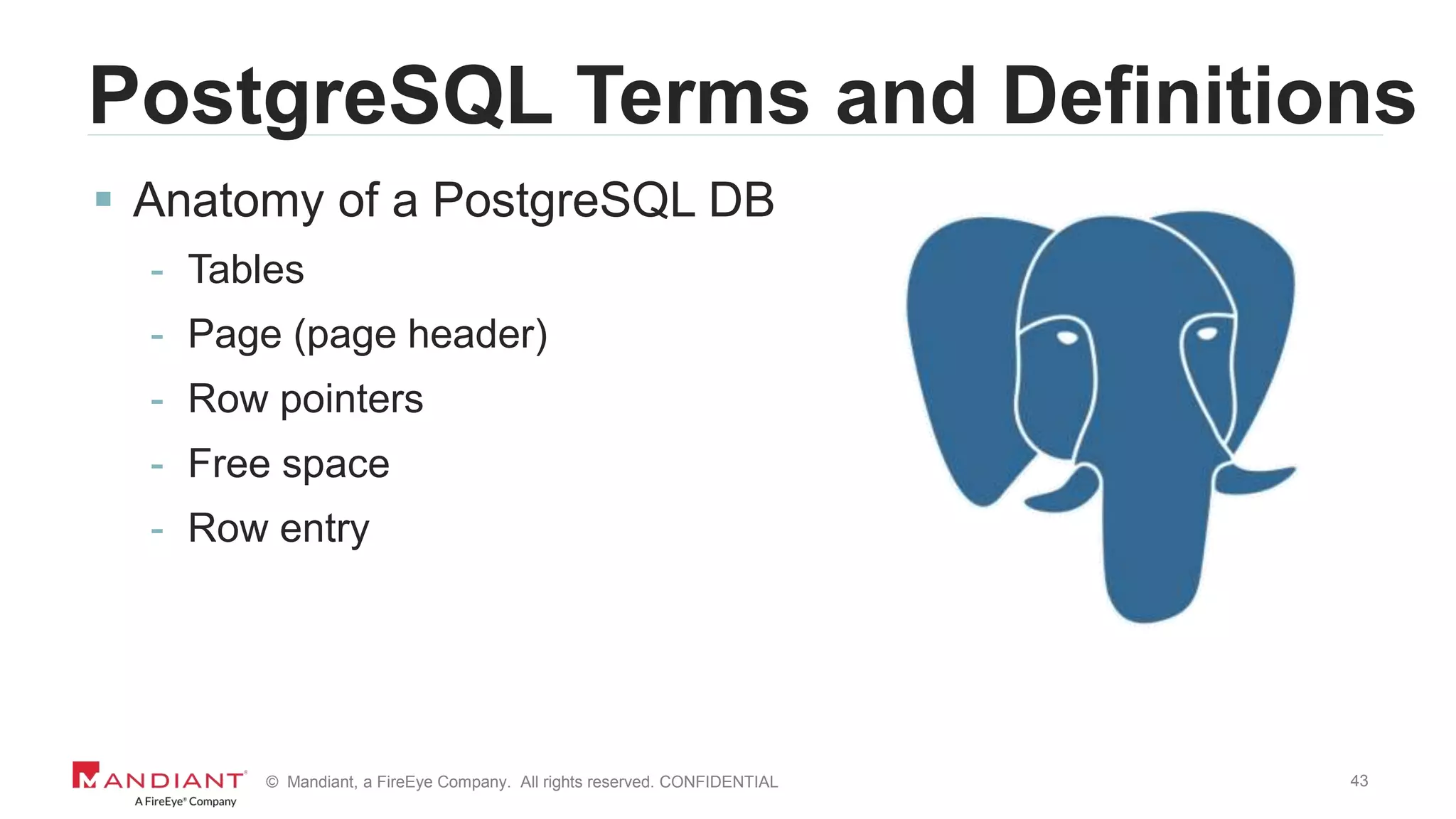 PostgreSQL Terms and Definitions

▪ Anatomy of a PostgreSQL DB

- Tables
- Page (page header)
- Row pointers
- Free space
- Row entry

MANDIANT®
A FireEye® Company

© Mandiant, a FireEye Company. All rights reserved. CONFIDENTIAL

43